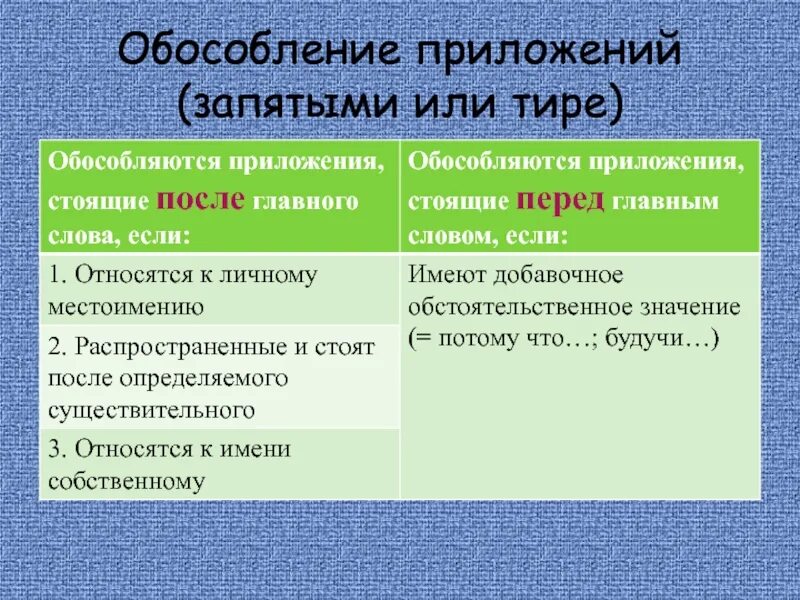 Обособление приложений (запятыми или тире)

| Обособляются приложения, стоящие после главного слова, если: | Обособляются приложения, стоящие перед главным словом, если: |
|---|---|
| 1. Относятся к личному местоимению | Имеют добавочное обстоятельственное значение (= потому что…; будучи…) |
| 2. Распространенные и стоят после определяемого существительного | |
| 3. Относятся к имени собственному | |